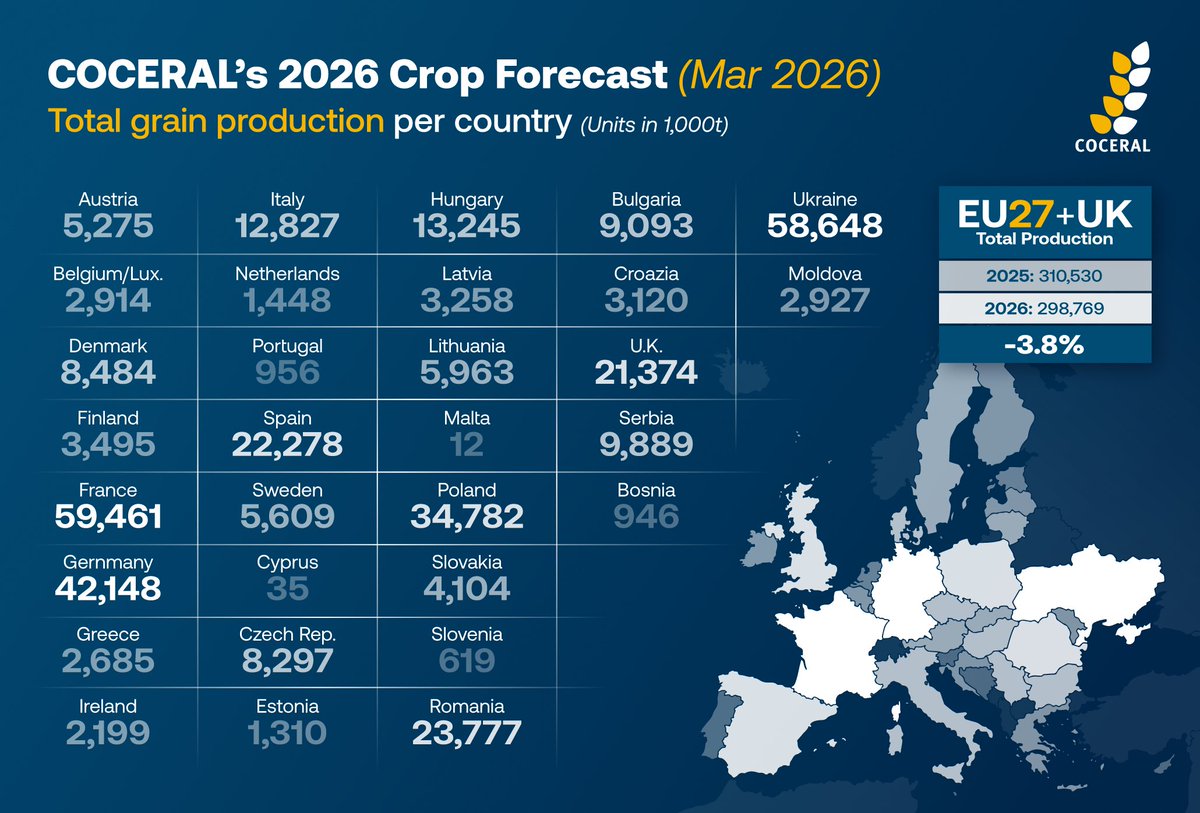 COCERAL's 2026 Crop Forecast (Mar 2026)
Total grain production per country (Units in 1,000t)

COCERAL

Austria
5,275

Belgium/Lux.
2,914

Denmark
8,484

Finland
3,495

France
59,461

Gernmany
42,148

Greece
2,685

Ireland
2,199

Italy
12,827

Netherlands
1,448

Portugal
956

Spain
22,278

Sweden
5,609

Cyprus
35

Czech Rep.
8,297

Estonia
1,310

Hungary
13,245

Latvia
3,258

Lithuania
5,963

Malta
12

Poland
34,782

Slovakia
4,104

Slovenia
619

Romania
23,777

Bulgaria
9,093

Croazia
3,120

U.K.
21,374

Serbia
9,889

Bosnia
946

Ukraine
58,648

Moldova
2,927

EU27+UK
Total Production

2025: 310,530

2026: 298,769

-3.8%